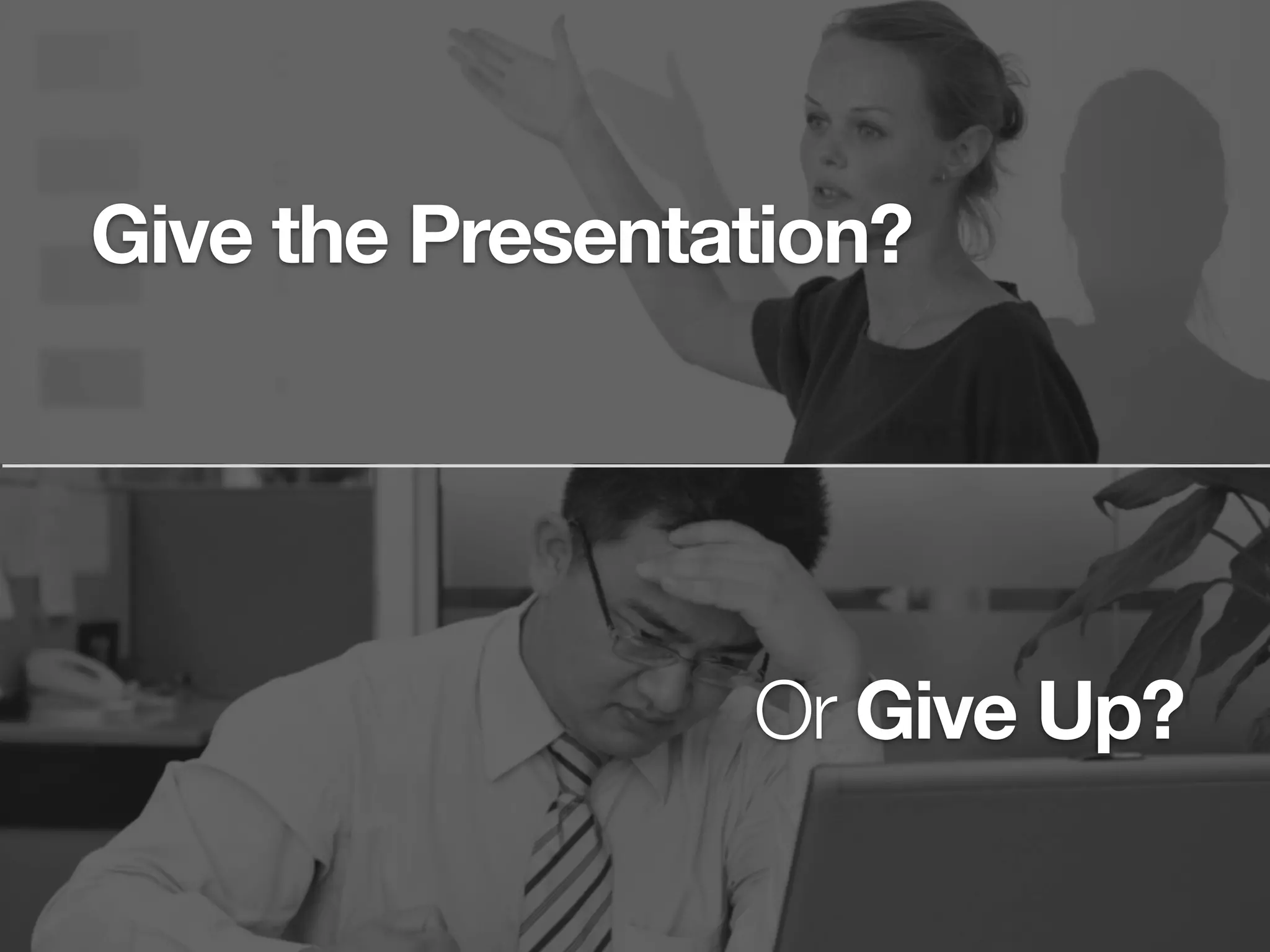 Give the Presentation?

Or Give Up?